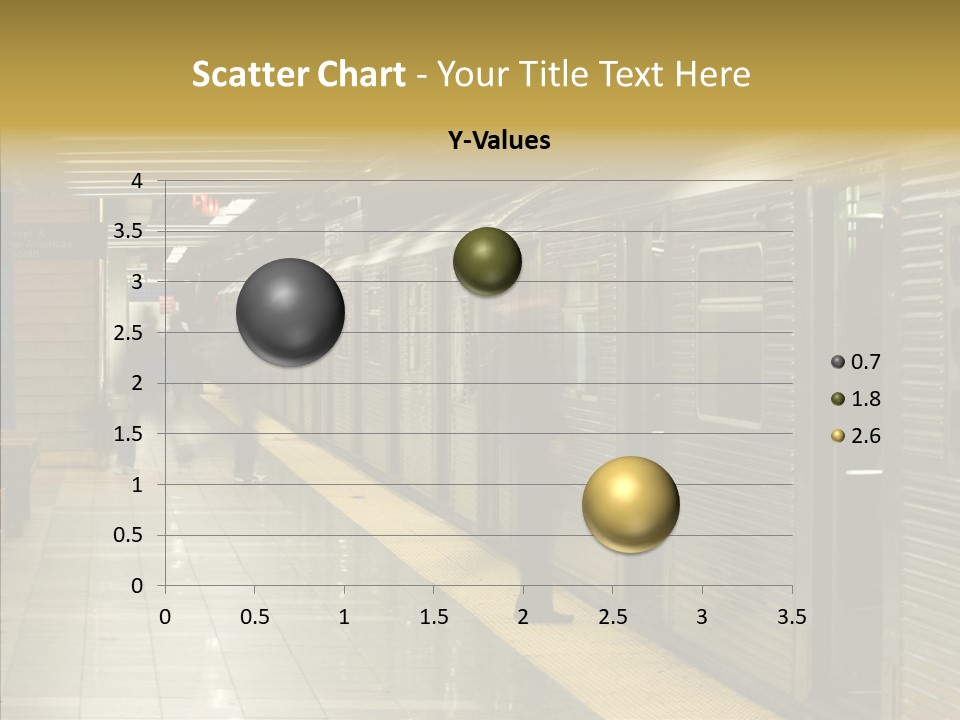 Scatter Chart - Your Title Text Here

Y-Values

4
3.5
3
2.5
2
1.5
1
0.5
0

0 0.5 1 1.5 2 2.5 3 3.5

0.7
1.8
2.6